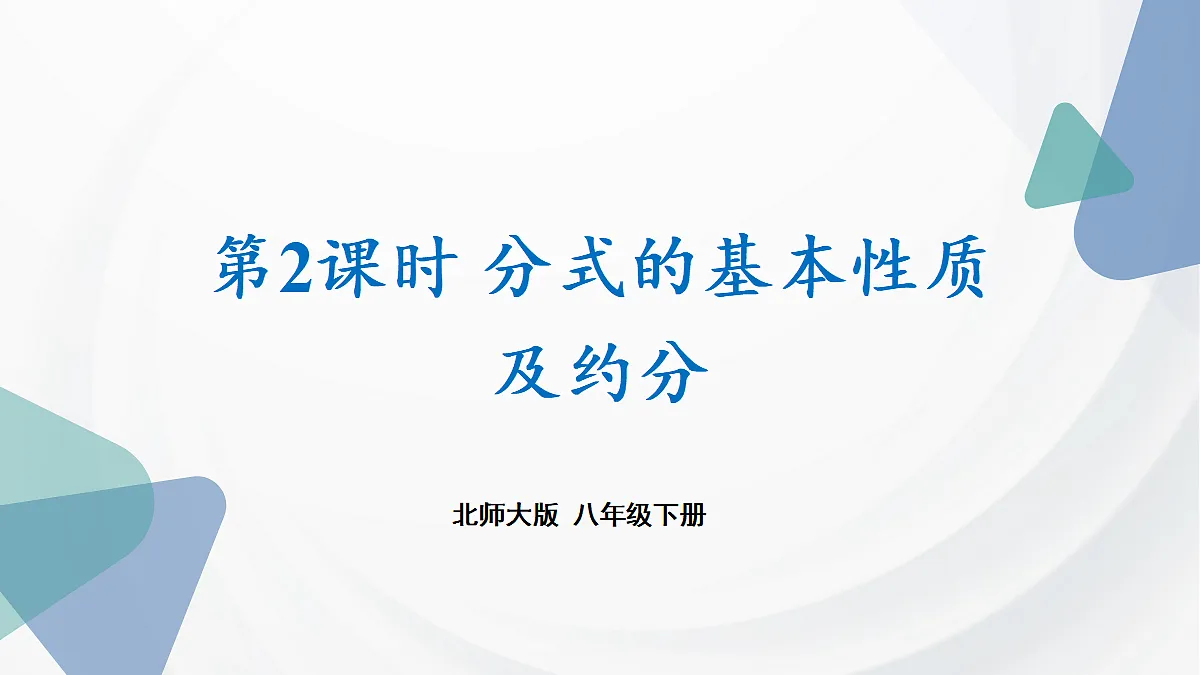 第2课时 分式的基本性质及约分

北师大版 八年级下册